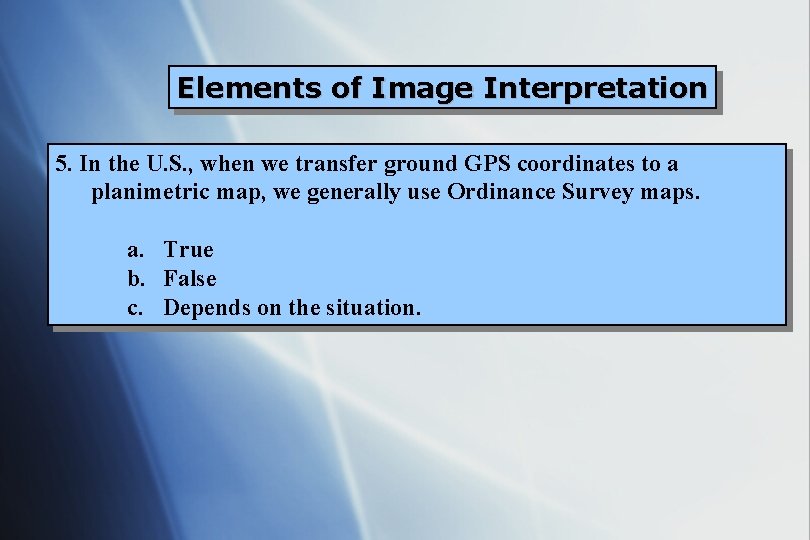 Elements of Image Interpretation

5. In the U.S., when we transfer ground GPS coordinates to a planimetric map, we generally use Ordinance Survey maps.

a. True
b. False
c. Depends on the situation.